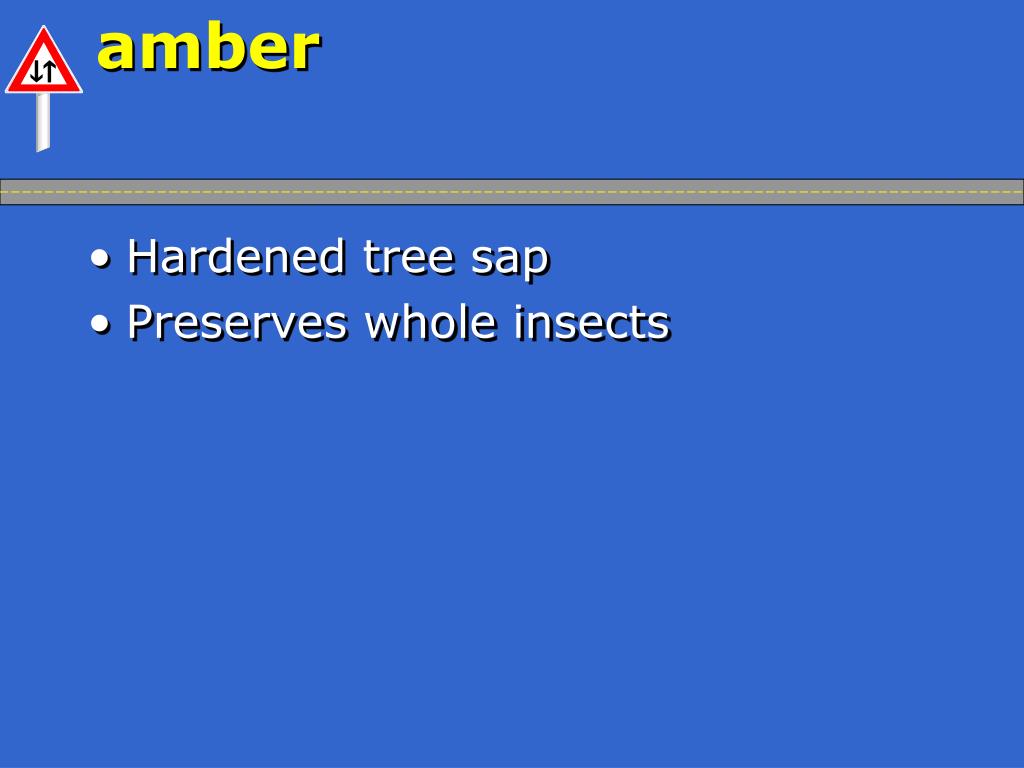 amber

• Hardened tree sap
• Preserves whole insects